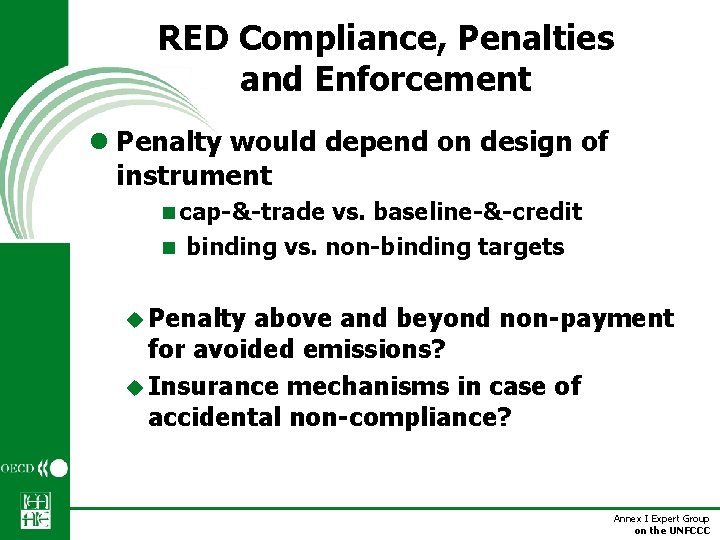 RED Compliance, Penalties and Enforcement

Penalty would depend on design of instrument

cap-&-trade vs. baseline-&-credit

binding vs. non-binding targets

Penalty above and beyond non-payment for avoided emissions?

Insurance mechanisms in case of accidental non-compliance?

OECD

Annex I Expert Group on the UNFCCC